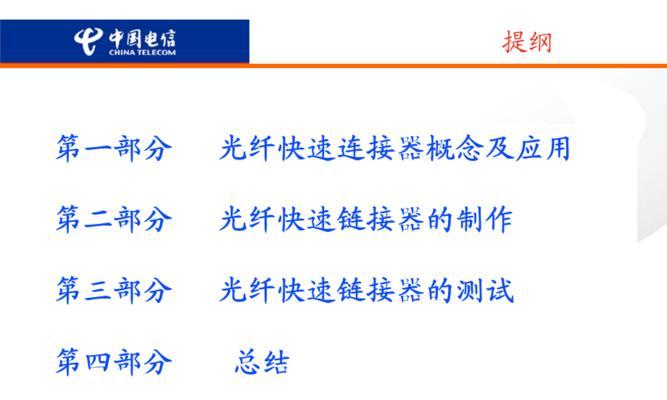 中国电信
CHINA TELECOM

提纲

第一部分　光纤快速连接器概念及应用

第二部分　光纤快速链接器的制作

第三部分　光纤快速链接器的测试

第四部分　总结